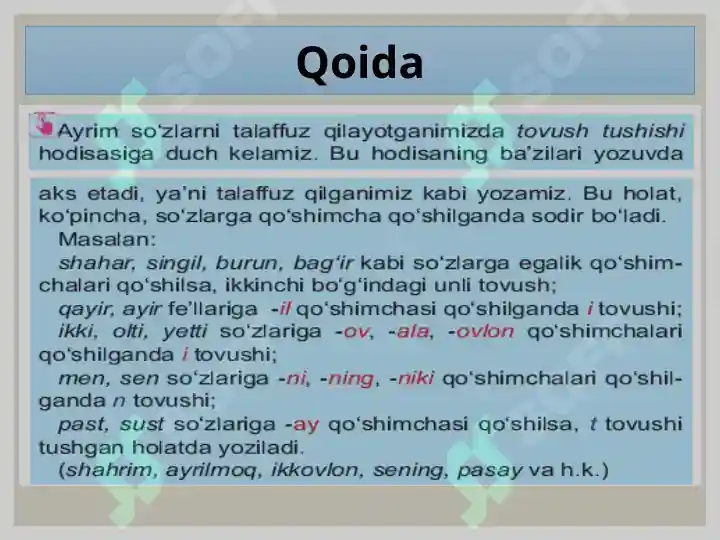 Qoida

Ayrim so'zlarni talaffuz qilayotganimizda tovush tushishi hodisasiga duch kelamiz. Bu hodisaning ba'zilari yozuvda

aks etadi, ya'ni talaffuz qilganimiz kabi yozamiz. Bu holat, ko'pincha, so'zlarga qo'shimcha qo'shilganda sodir bo'ladi.
Masalan:
shahar, singil, burun, bag'ir kabi so'zlarga egalik qo'shimchalari qo'shilsa, ikkinchi bo'g'indagi unli tovush;
qayir, ayir fe'llariga -il qo'shimchasi qo'shilganda i tovushi;
ikki, olti, yetti so'zlariga -ov, -ala, -ovlon qo'shimchalari qo'shilganda i tovushi;
men, sen so'zlariga -ni, -ning, -niki qo'shimchalari qo'shilganda n tovushi;
past, sust so'zlariga -ay qo'shimchasi qo'shilsa, t tovushi tushgan holatda yoziladi.
(shahrim, ayrilmoq, ikkovlon, sening, pasay va h.k.)